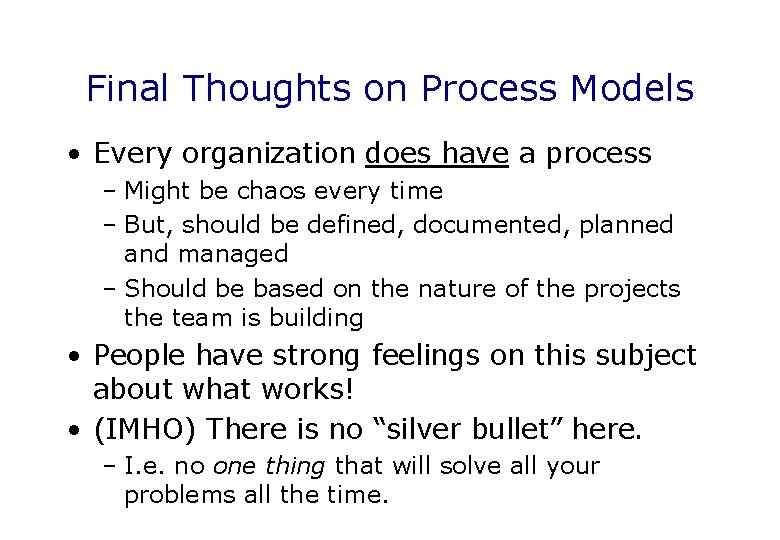 Final Thoughts on Process Models

• Every organization does have a process
 – Might be chaos every time
 – But, should be defined, documented, planned and managed
 – Should be based on the nature of the projects the team is building
• People have strong feelings on this subject about what works!
• (IMHO) There is no “silver bullet” here.
 – I.e. no one thing that will solve all your problems all the time.